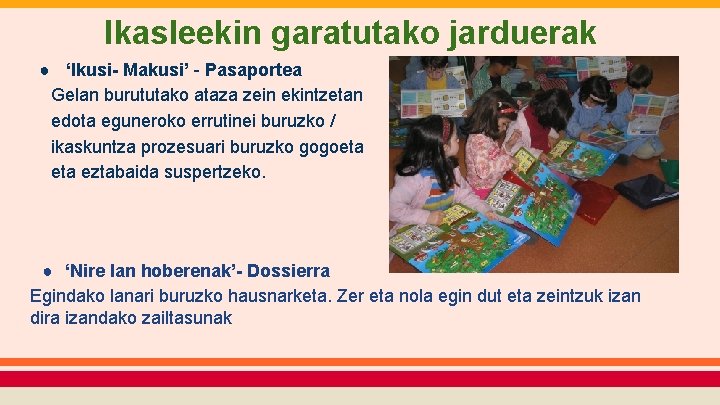 Ikasleekin garatutako jarduerak

● 'Ikusi- Makusi' - Pasaportea
Gelan burututako ataza zein ekintzetan edota eguneroko errutinei buruzko / ikaskuntza prozesuari buruzko gogoeta eta eztabaida suspertzeko.

● 'Nire lan hoberenak'- Dossierra
Egindako lanari buruzko hausnarketa. Zer eta nola egin dut eta zeintzuk izan dira izandako zailtasunak